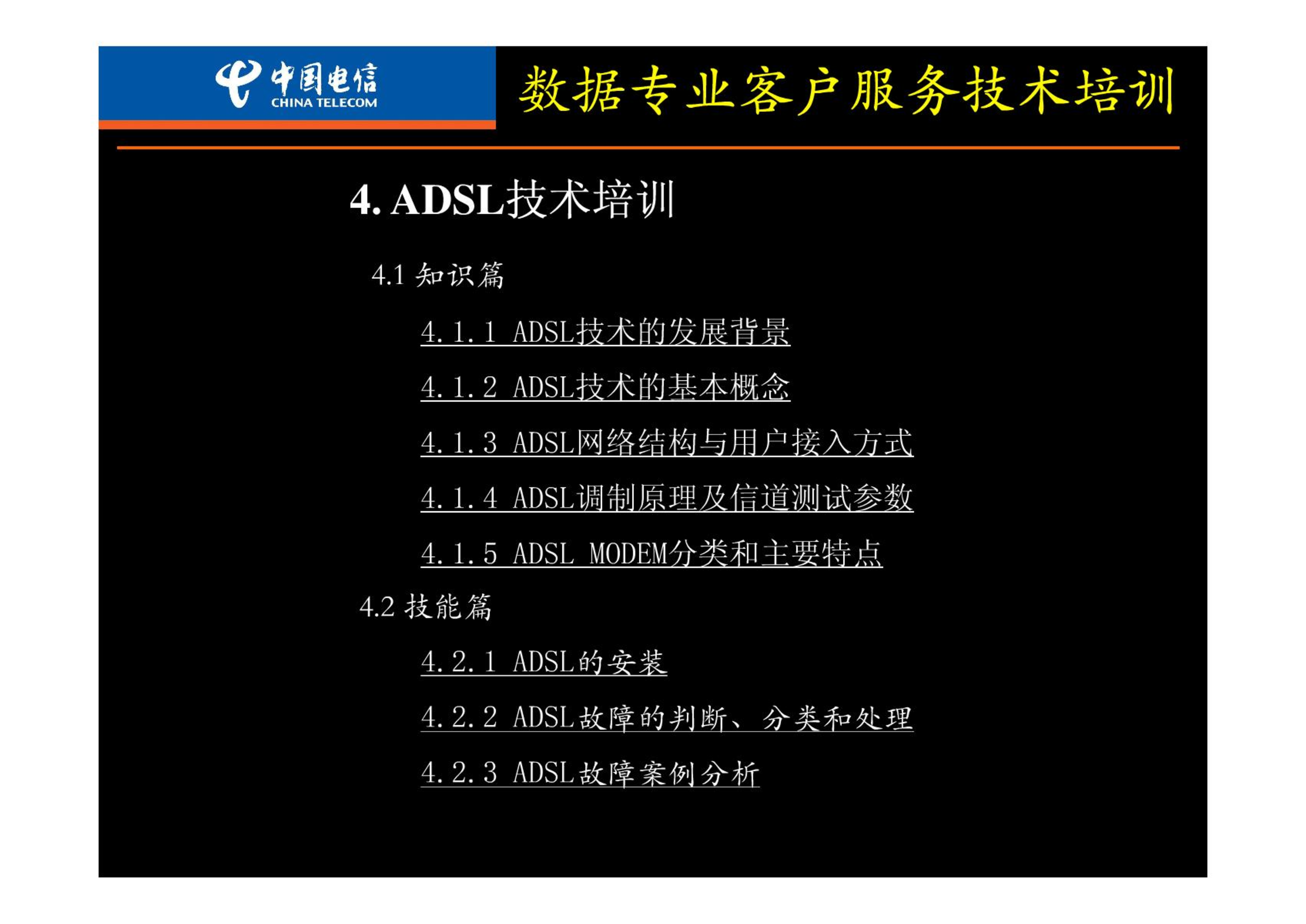 中国电信
CHINA TELECOM

数据专业客户服务技术培训

4. ADSL技术培训

4.1 知识篇

4.1.1 ADSL技术的发展背景

4.1.2 ADSL技术的基本概念

4.1.3 ADSL网络结构与用户接入方式

4.1.4 ADSL调制原理及信道测试参数

4.1.5 ADSL MODEM分类和主要特点

4.2 技能篇

4.2.1 ADSL的安装

4.2.2 ADSL故障的判断、分类和处理

4.2.3 ADSL故障案例分析